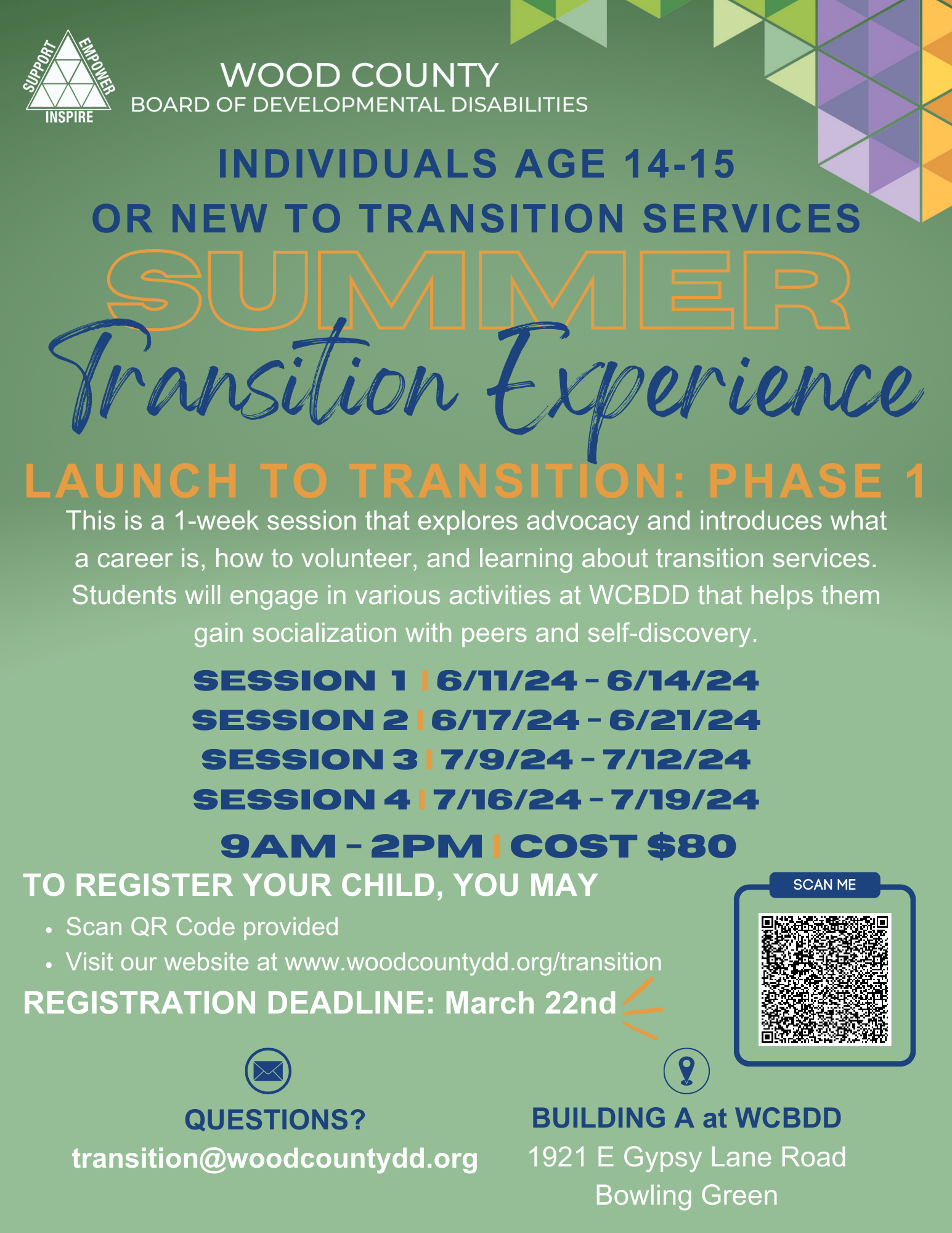 SUPPORT EMPOWER INSPIRE

WOOD COUNTY
BOARD OF DEVELOPMENTAL DISABILITIES

INDIVIDUALS AGE 14-15
OR NEW TO TRANSITION SERVICES

SUMMER
Transition Experience

LAUNCH TO TRANSITION: PHASE 1

This is a 1-week session that explores advocacy and introduces what a career is, how to volunteer, and learning about transition services. Students will engage in various activities at WCBDD that helps them gain socialization with peers and self-discovery.

SESSION 1 | 6/11/24 - 6/14/24
SESSION 2 | 6/17/24 - 6/21/24
SESSION 3 | 7/9/24 - 7/12/24
SESSION 4 | 7/16/24 - 7/19/24

9AM - 2PM | COST $80

TO REGISTER YOUR CHILD, YOU MAY
• Scan QR Code provided
• Visit our website at www.woodcountydd.org/transition

REGISTRATION DEADLINE: March 22nd

SCAN ME

QUESTIONS?
transition@woodcountydd.org

BUILDING A at WCBDD
1921 E Gypsy Lane Road
Bowling Green